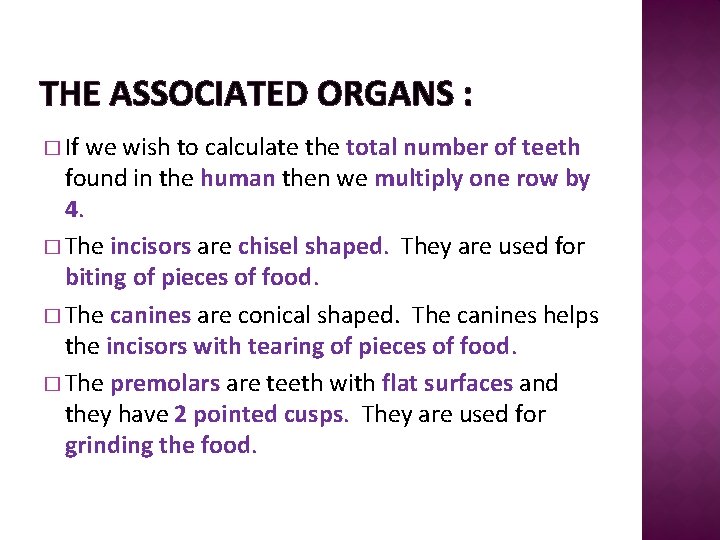 THE ASSOCIATED ORGANS :

□ If we wish to calculate the total number of teeth found in the human then we multiply one row by 4.

□ The incisors are chisel shaped. They are used for biting of pieces of food.

□ The canines are conical shaped. The canines helps the incisors with tearing of pieces of food.

□ The premolars are teeth with flat surfaces and they have 2 pointed cusps. They are used for grinding the food.